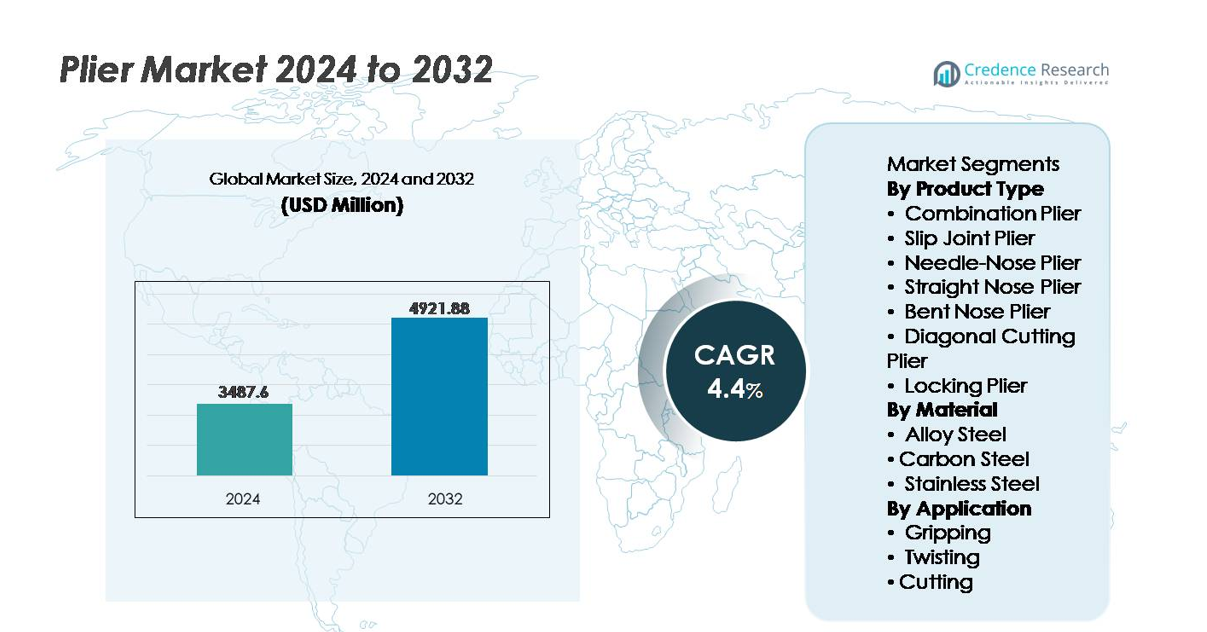 Plier Market 2024 to 2032

Credence Research
Actionable Insights Delivered

Global Market Size, 2024 and 2032
(USD Million)

3487.6
4921.88
2024
2032

CAGR
4.4%

Market Segments
By Product Type
• Combination Plier
• Slip Joint Plier
• Needle-Nose Plier
• Straight Nose Plier
• Bent Nose Plier
• Diagonal Cutting Plier
• Locking Plier
By Material
• Alloy Steel
• Carbon Steel
• Stainless Steel
By Application
• Gripping
• Twisting
• Cutting